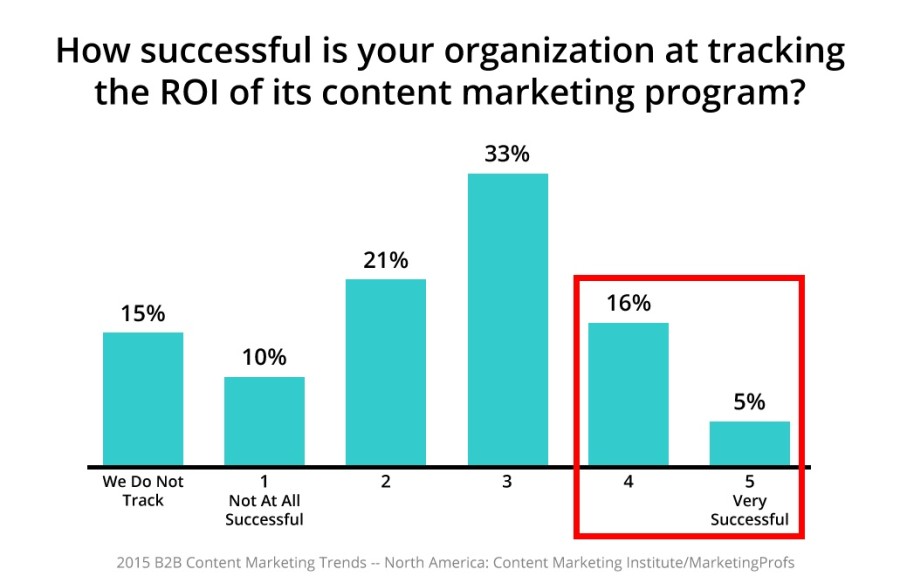 How successful is your organization at tracking the ROI of its content marketing program?

15%
10%
21%
33%
16%
5%

We Do Not Track
1 Not At All Successful
2
3
4
5 Very Successful

2015 B2B Content Marketing Trends -- North America: Content Marketing Institute/MarketingProfs